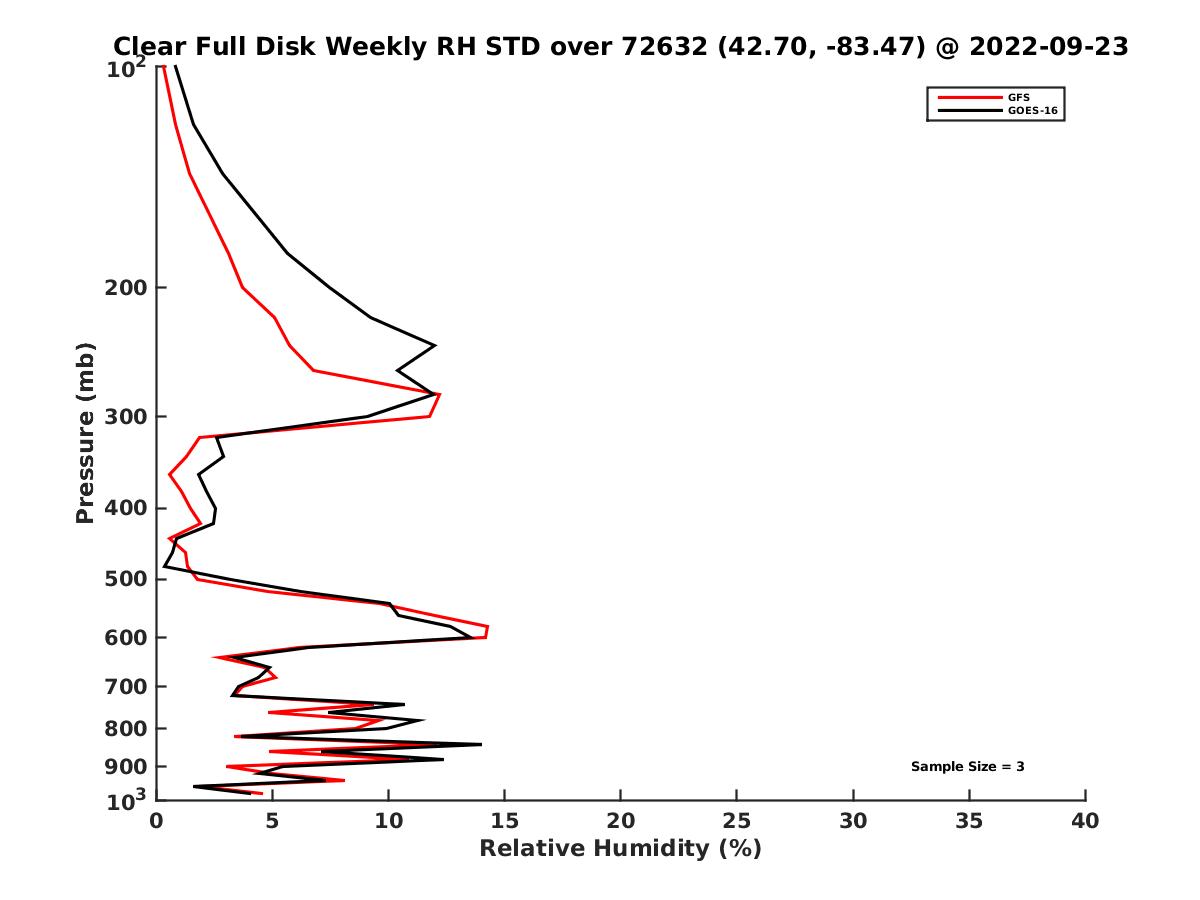 Clear Full Disk Weekly RH STD over 72632 (42.70, -83.47) @ 2022-09-23

GFS
GOES-16

Pressure (mb)

$10^2$
200
300
400
500
600
700
800
900
$10^3$

Sample Size = 3

0 5 10 15 20 25 30 35 40
Relative Humidity (%)